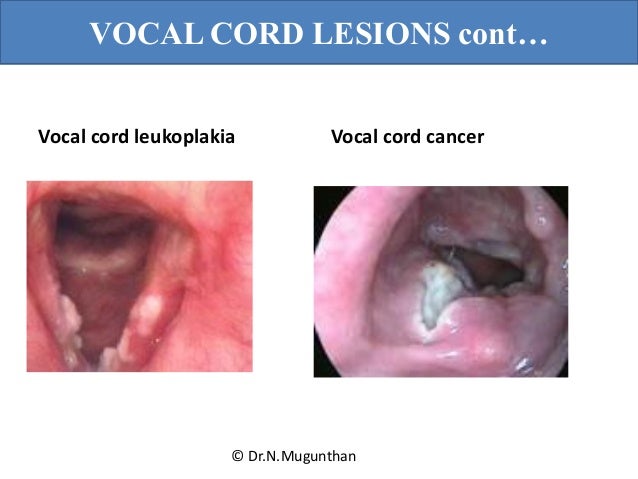 VOCAL CORD LESIONS cont…

Vocal cord leukoplakia

Vocal cord cancer

© Dr.N.Mugunthan